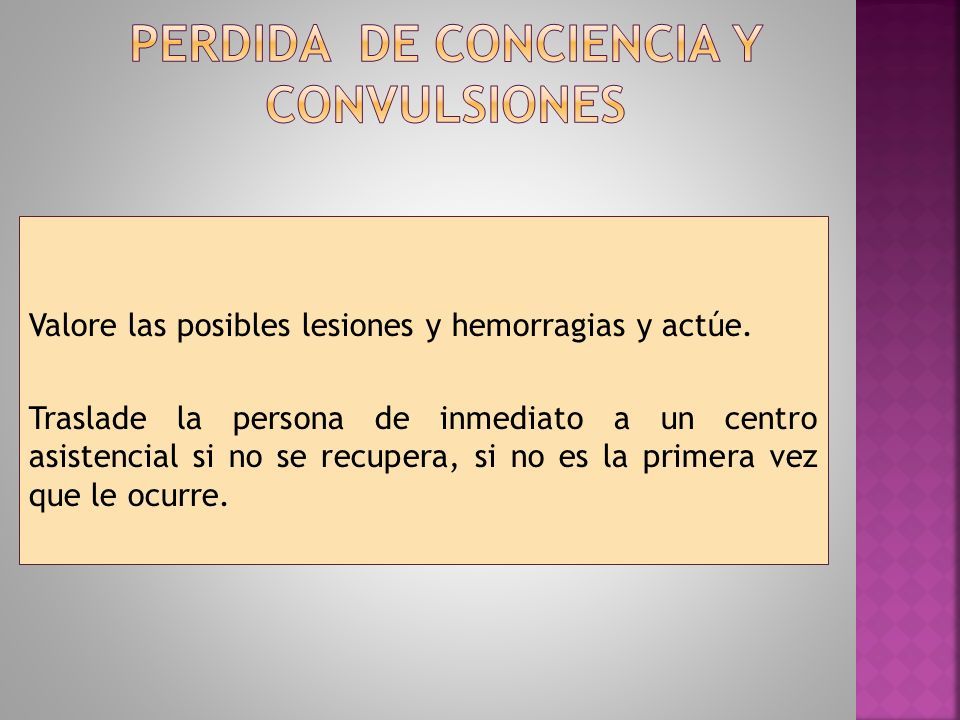 PERDIDA DE CONCIENCIA Y CONVULSIONES

Valore las posibles lesiones y hemorragias y actúe.

Traslade la persona de inmediato a un centro asistencial si no se recupera, si no es la primera vez que le ocurre.